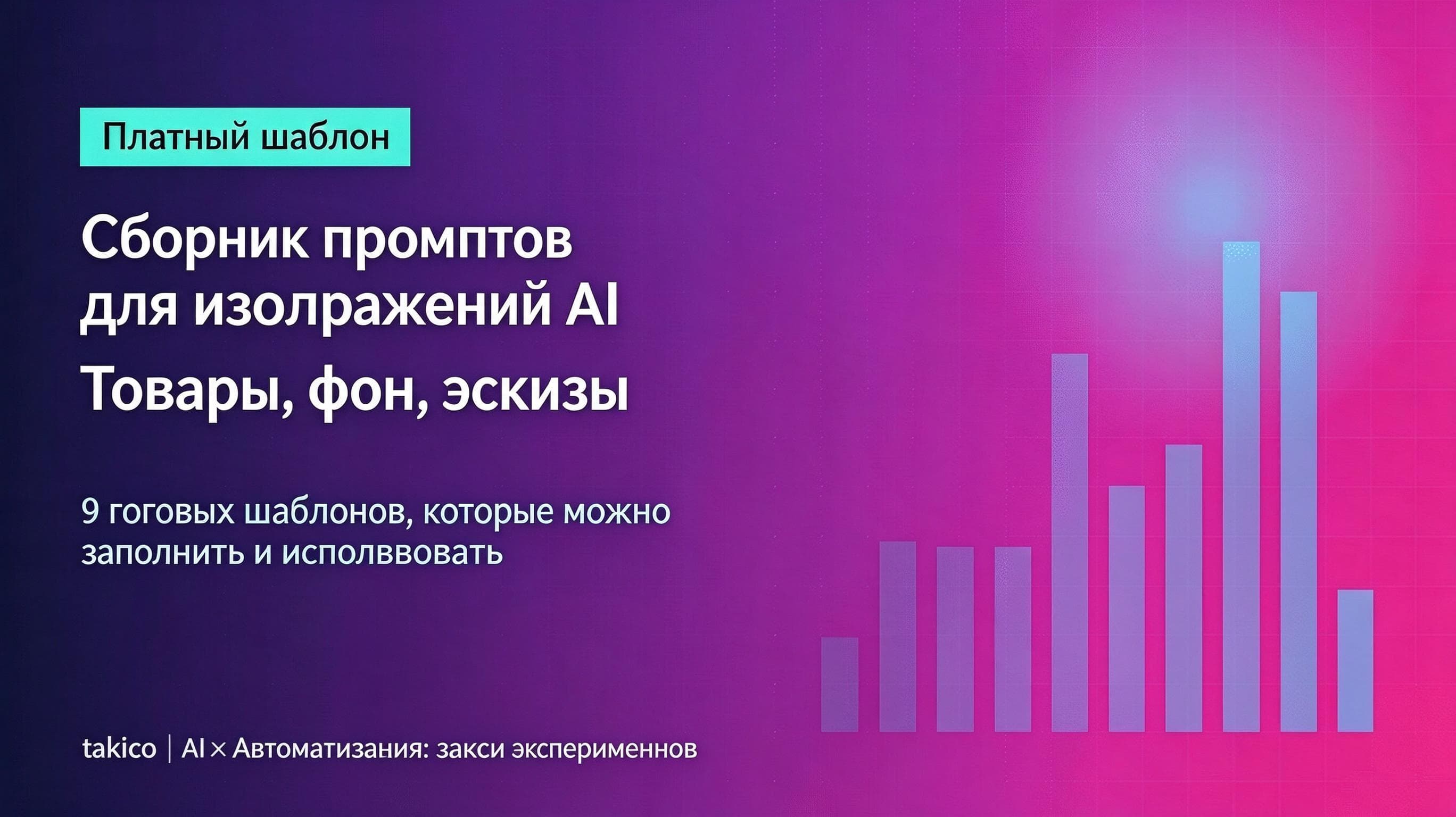 Платный шаблон

Сборник промптов для изолражений AI

Товары, фон, эскизы

9 гоговых шаблонов, которые можно заполнить и исполввовать

takico | AI × Автоматизания: закси эксперименнов